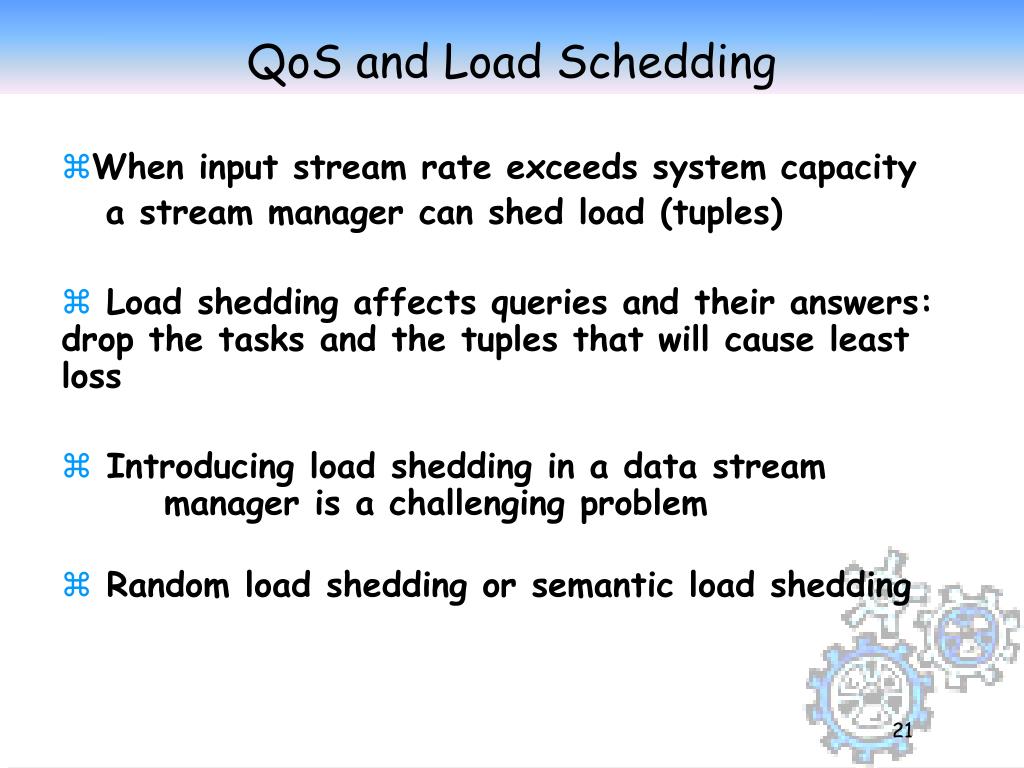 QoS and Load Schedding

⌘When input stream rate exceeds system capacity a stream manager can shed load (tuples)

⌘ Load shedding affects queries and their answers: drop the tasks and the tuples that will cause least loss

⌘ Introducing load shedding in a data stream manager is a challenging problem

⌘ Random load shedding or semantic load shedding

21